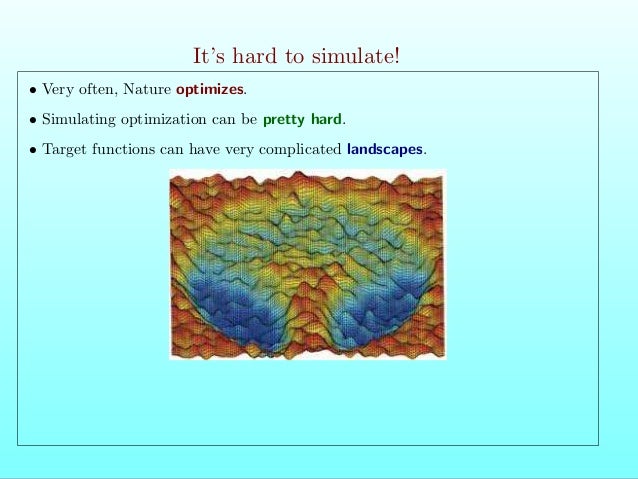 It's hard to simulate!

• Very often, Nature optimizes.

• Simulating optimization can be pretty hard.

• Target functions can have very complicated landscapes.